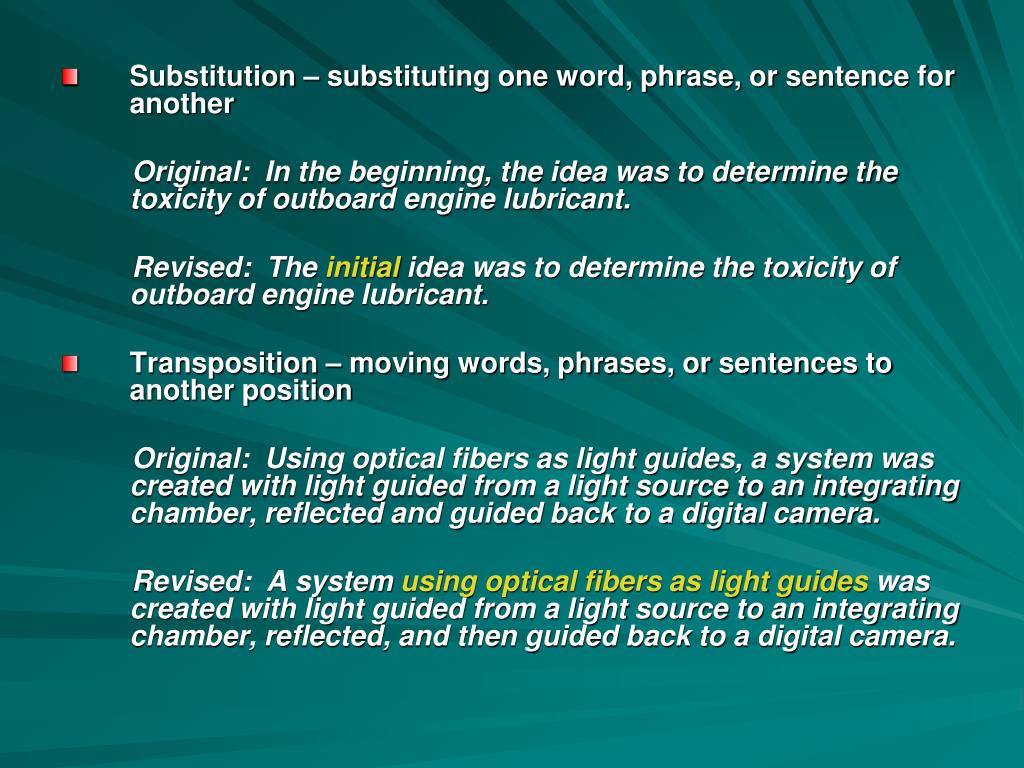 Substitution – substituting one word, phrase, or sentence for another

Original: In the beginning, the idea was to determine the toxicity of outboard engine lubricant.

Revised: The initial idea was to determine the toxicity of outboard engine lubricant.

Transposition – moving words, phrases, or sentences to another position

Original: Using optical fibers as light guides, a system was created with light guided from a light source to an integrating chamber, reflected and guided back to a digital camera.

Revised: A system using optical fibers as light guides was created with light guided from a light source to an integrating chamber, reflected, and then guided back to a digital camera.